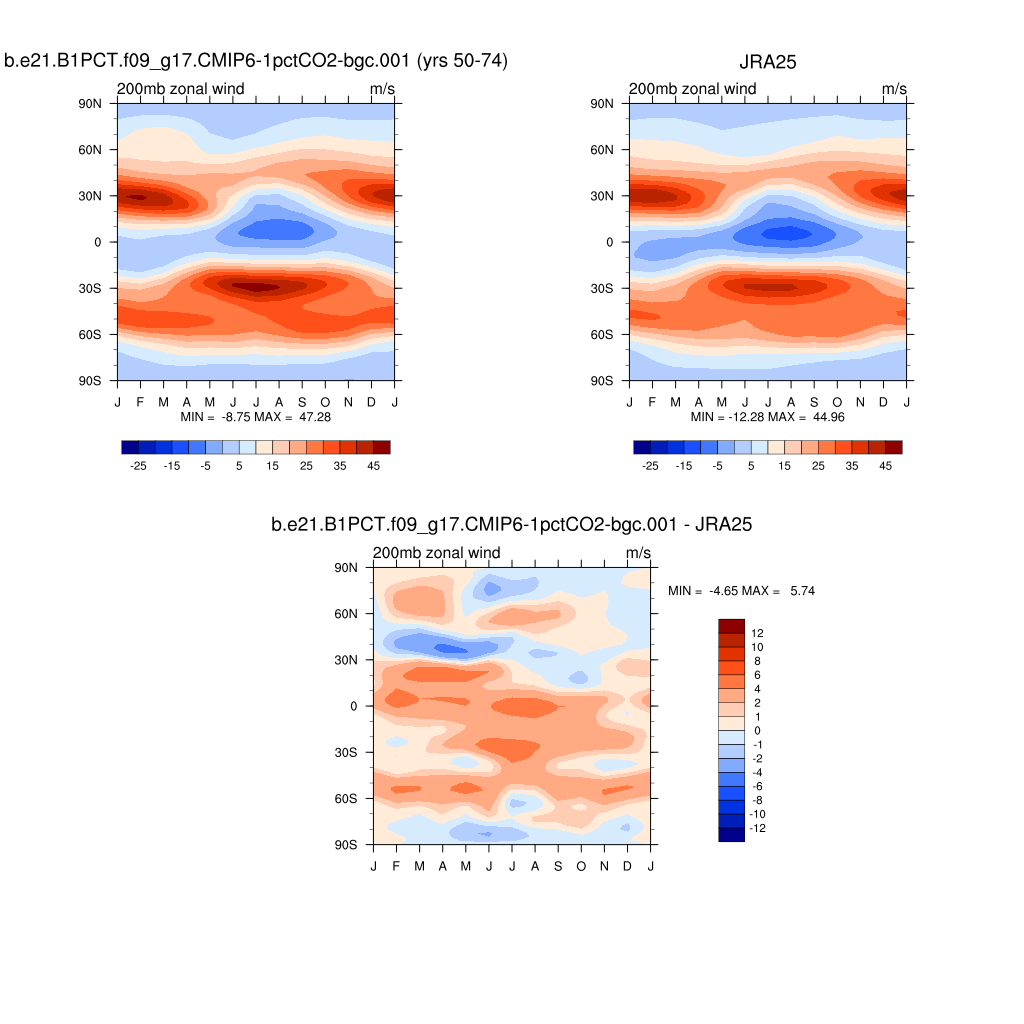 b.e21.B1PCT.f09_g17.CMIP6-1pctCO2-bgc.001 (yrs 50-74)

200mb zonal wind m/s

90N
60N
30N
0
30S
60S
90S

J F M A M J J A S O N D J

MIN = -8.75 MAX = 47.28

-25 -15 -5 5 15 25 35 45

JRA25

200mb zonal wind m/s

90N
60N
30N
0
30S
60S
90S

J F M A M J J A S O N D J

MIN = -12.28 MAX = 44.96

-25 -15 -5 5 15 25 35 45

b.e21.B1PCT.f09_g17.CMIP6-1pctCO2-bgc.001 - JRA25

200mb zonal wind m/s

90N
60N
30N
0
30S
60S
90S

J F M A M J J A S O N D J

MIN = -4.65 MAX = 5.74

12
10
8
6
4
2
1
0
-1
-2
-4
-6
-8
-10
-12